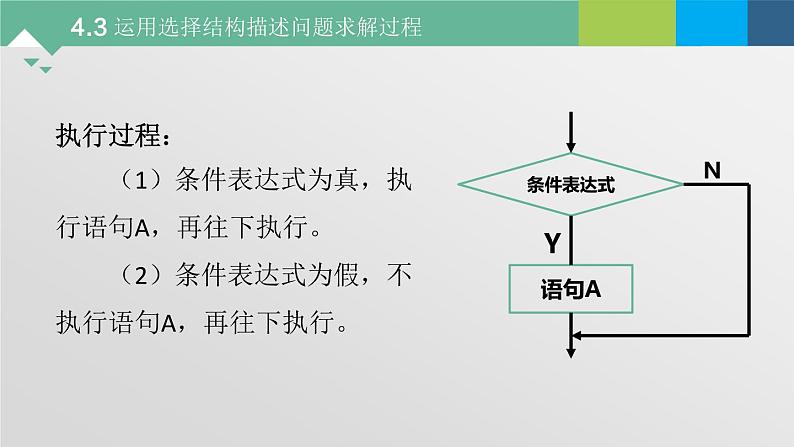 4.3 运用选择结构描述问题求解过程

执行过程：

（1）条件表达式为真，执行语句A，再往下执行。

（2）条件表达式为假，不执行语句A，再往下执行。

条件表达式

N

Y

语句A